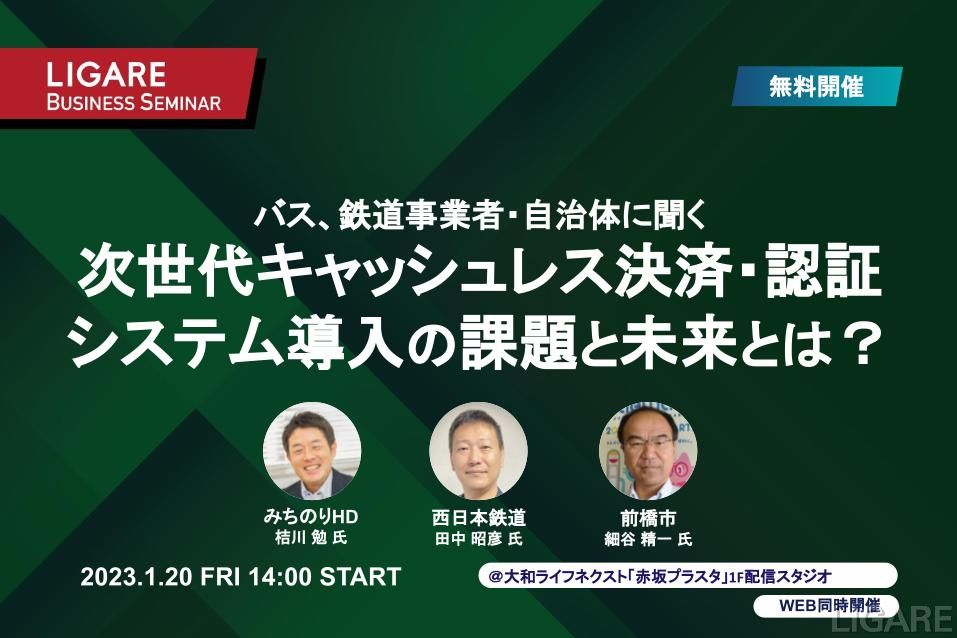 LIGARE
BUSINESS SEMINAR

無料開催

バス、鉄道事業者・自治体に聞く
次世代キャッシュレス決済・認証システム導入の課題と未来とは？

みちのりHD
桔川 勉 氏

西日本鉄道
田中 昭彦 氏

前橋市
細谷 精一 氏

2023.1.20 FRI 14:00 START

＠大和ライフネクスト「赤坂プラスタ」1F配信スタジオ

WEB同時開催

LIGARE